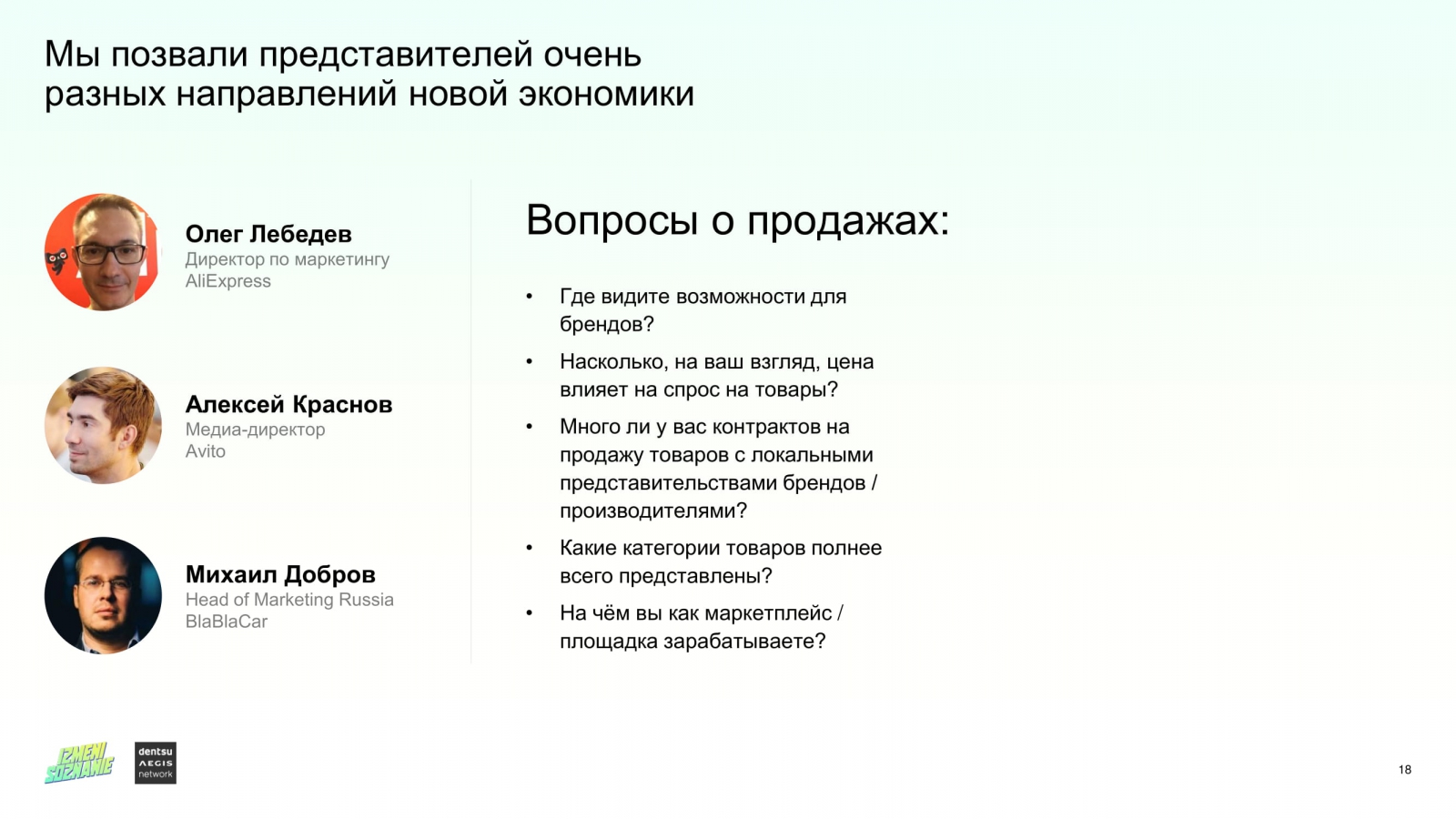 Мы позвали представителей очень разных направлений новой экономики

Олег Лебедев
Директор по маркетингу
AliExpress

Алексей Краснов
Медиа-директор
Avito

Михаил Добров
Head of Marketing Russia
BlaBlaCar

Вопросы о продажах:

• Где видите возможности для брендов?
• Насколько, на ваш взгляд, цена влияет на спрос на товары?
• Много ли у вас контрактов на продажу товаров с локальными представительствами брендов / производителями?
• Какие категории товаров полнее всего представлены?
• На чём вы как маркетплейс / площадка зарабатываете?

IZMENI SOZNANIE
dentsu AEGIS network

18